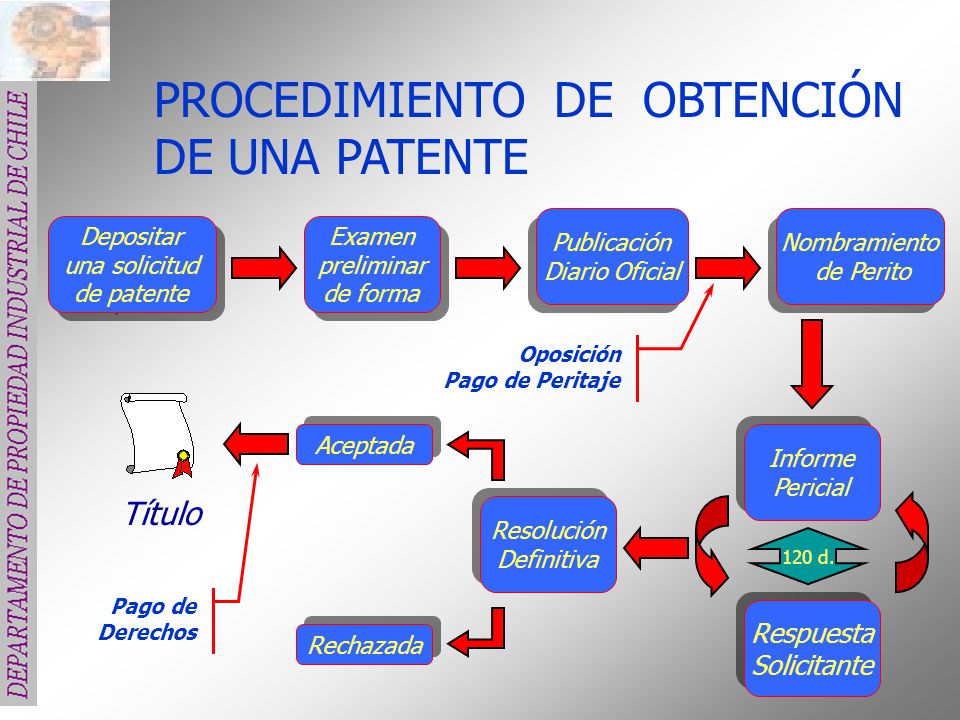 DEPARTAMENTO DE PROPIEDAD INDUSTRIAL DE CHILE

PROCEDIMIENTO DE OBTENCIÓN DE UNA PATENTE

Depositar una solicitud de patente

Examen preliminar de forma

Publicación Diario Oficial

Nombramiento de Perito

Oposición
Pago de Peritaje

Informe Pericial

120 d.

Respuesta Solicitante

Resolución Definitiva

Aceptada

Rechazada

Título

Pago de Derechos